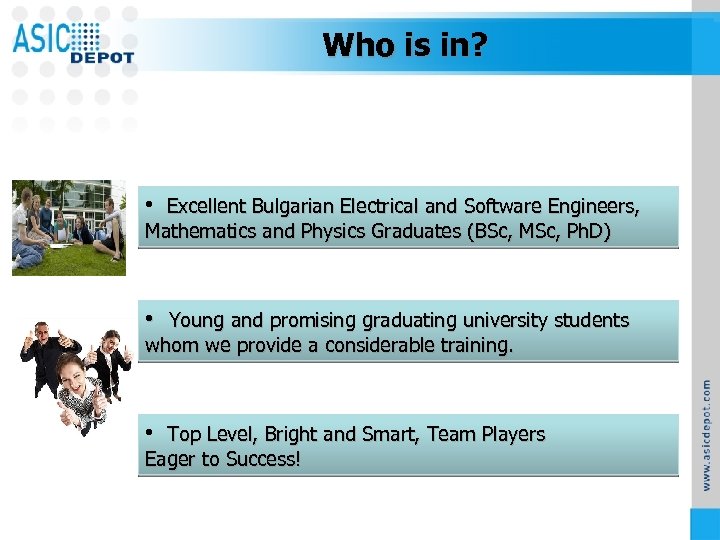 ASIC DEPOT

Who is in?

• Excellent Bulgarian Electrical and Software Engineers, Mathematics and Physics Graduates (BSc, MSc, PhD)

• Young and promising graduating university students whom we provide a considerable training.

• Top Level, Bright and Smart, Team Players Eager to Success!

www.asicdepot.com